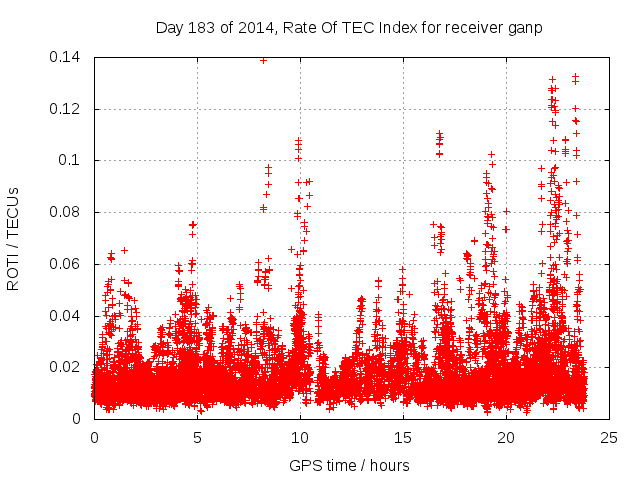 Day 183 of 2014, Rate Of TEC Index for receiver ganp

ROTI / TECUs

0.14
0.12
0.1
0.08
0.06
0.04
0.02
0

0
5
10
15
20
25

GPS time / hours